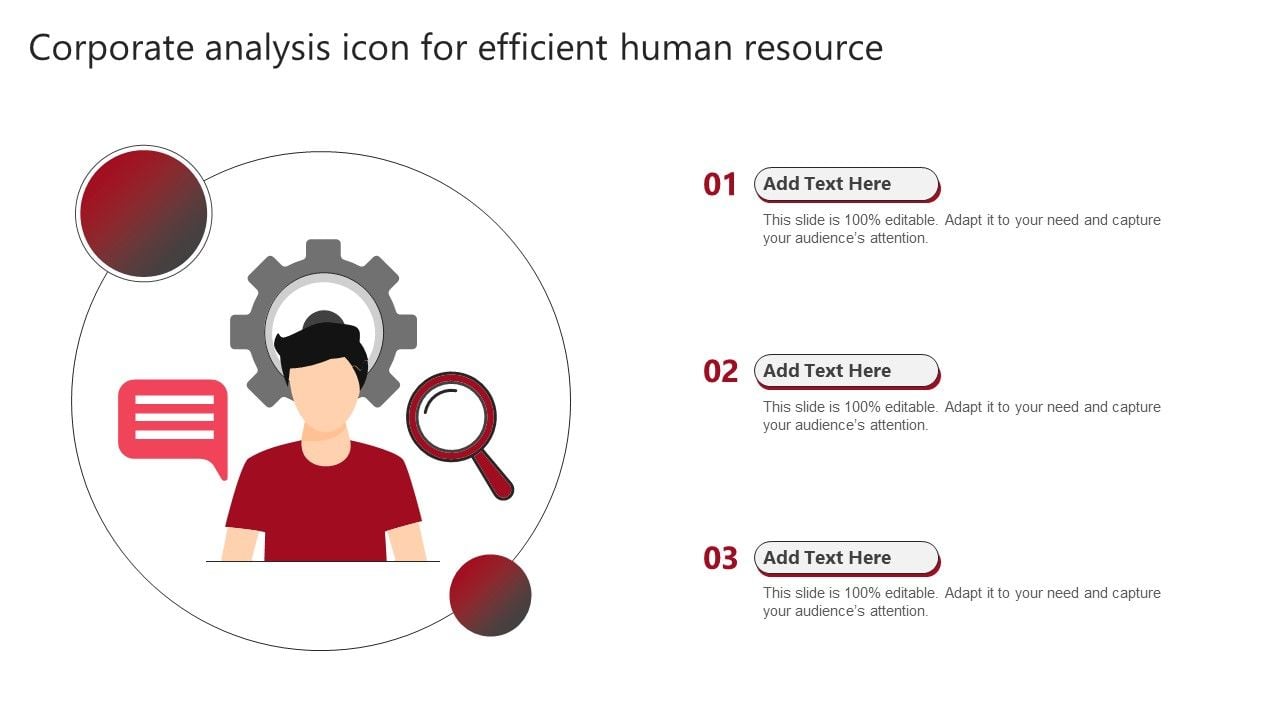 Corporate analysis icon for efficient human resource

01 Add Text Here

This slide is 100% editable. Adapt it to your need and capture your audience's attention.

02 Add Text Here

This slide is 100% editable. Adapt it to your need and capture your audience's attention.

03 Add Text Here

This slide is 100% editable. Adapt it to your need and capture your audience's attention.